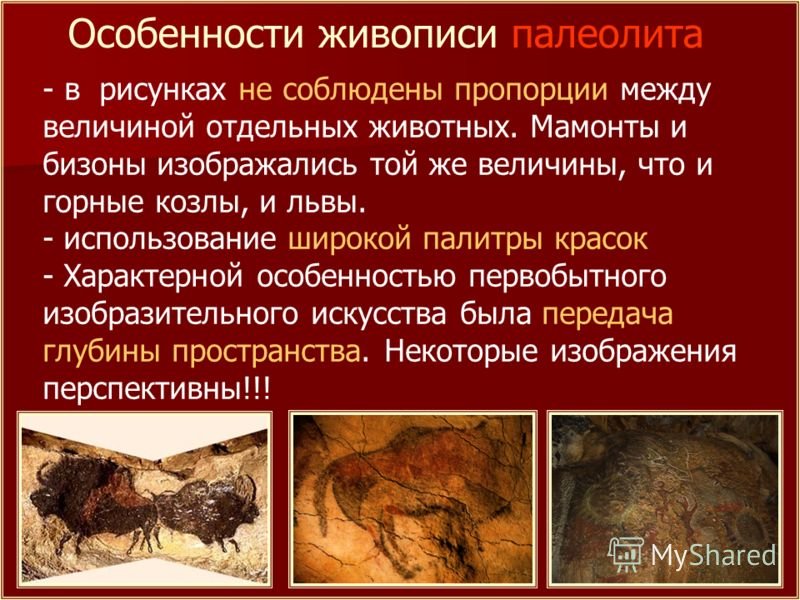 Особенности живописи палеолита

- в рисунках не соблюдены пропорции между величиной отдельных животных. Мамонты и бизоны изображались той же величины, что и горные козлы, и львы.
- использование широкой палитры красок
- Характерной особенностью первобытного изобразительного искусства была передача глубины пространства. Некоторые изображения перспективны!!!

MyShared